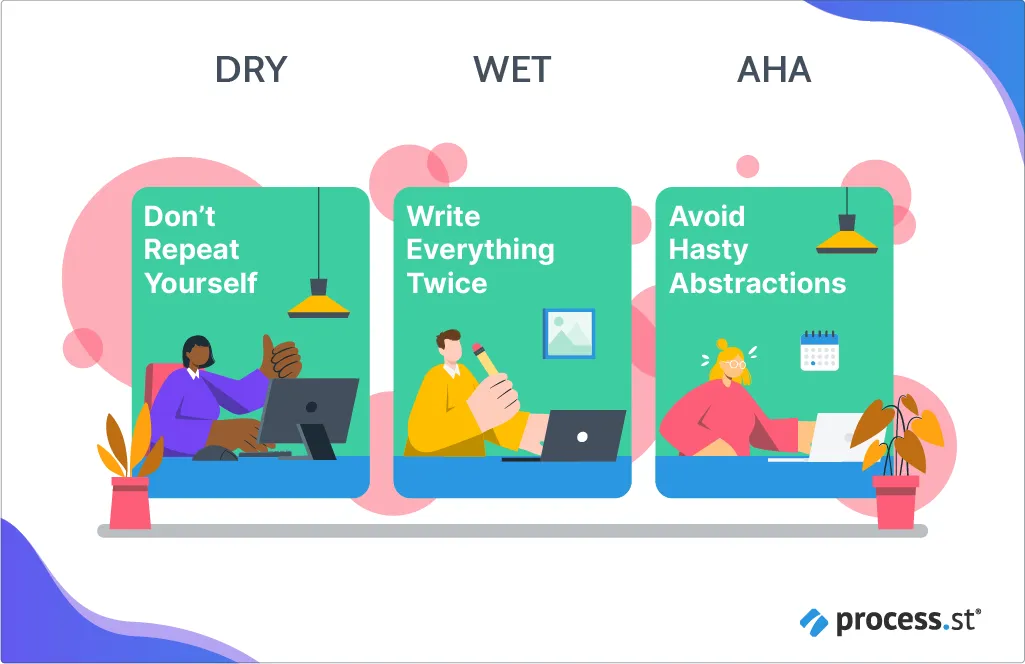 DRY

Don't Repeat Yourself

WET

Write Everything Twice

AHA

Avoid Hasty Abstractions

process.st®